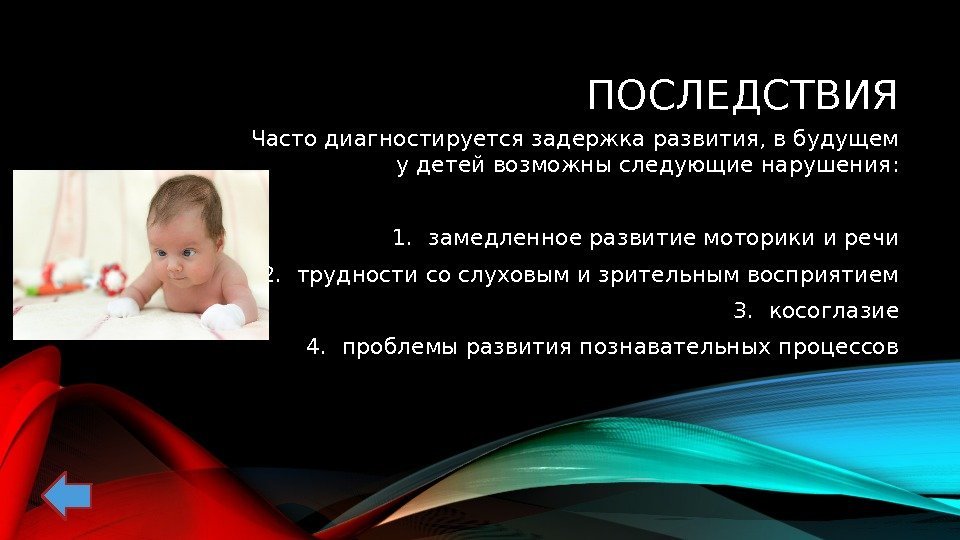 ПОСЛЕДСТВИЯ

Часто диагностируется задержка развития, в будущем у детей возможны следующие нарушения:

1. замедленное развитие моторики и речи
2. трудности со слуховым и зрительным восприятием
3. косоглазие
4. проблемы развития познавательных процессов